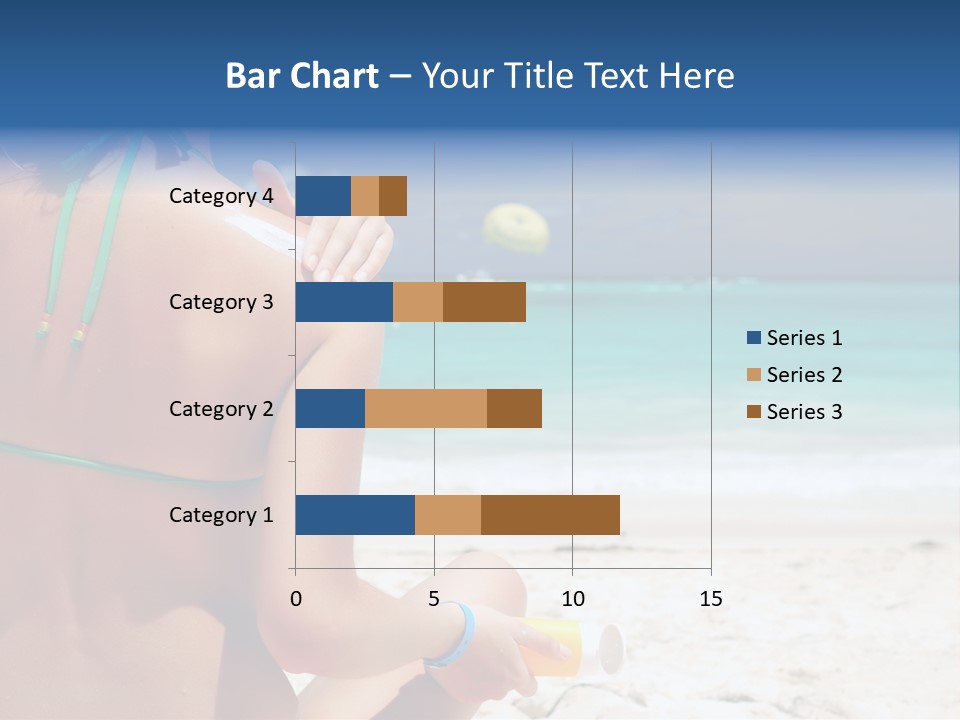 Bar Chart – Your Title Text Here

Category 4
Category 3
Category 2
Category 1

0
5
10
15

Series 1
Series 2
Series 3